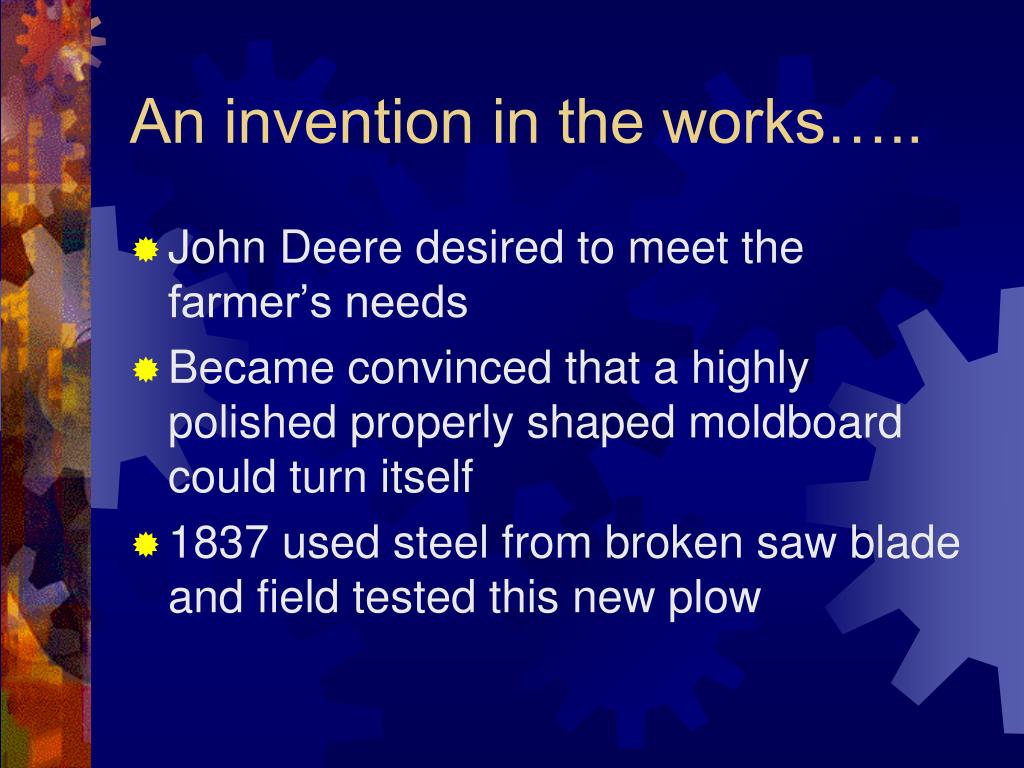 An invention in the works…..

John Deere desired to meet the farmer’s needs

Became convinced that a highly polished properly shaped moldboard could turn itself

1837 used steel from broken saw blade and field tested this new plow